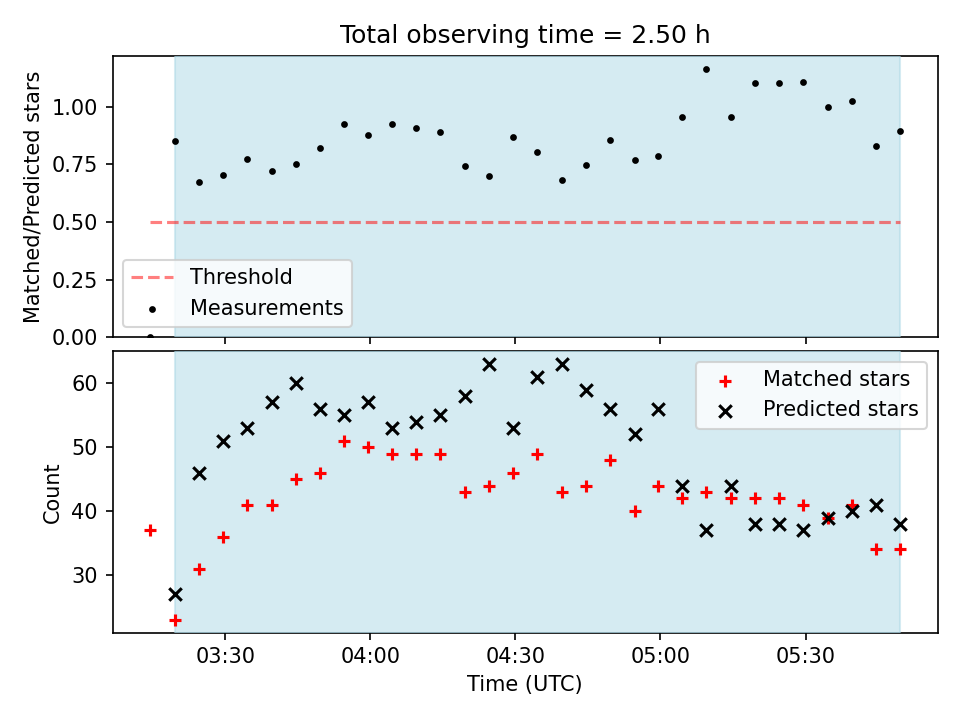 Total observing time = 2.50 h

Matched/Predicted stars

1.00
0.75
0.50
0.25
0.00

Threshold
Measurements

Count

60
50
40
30

Matched stars
Predicted stars

03:30
04:00
04:30
05:00
05:30

Time (UTC)